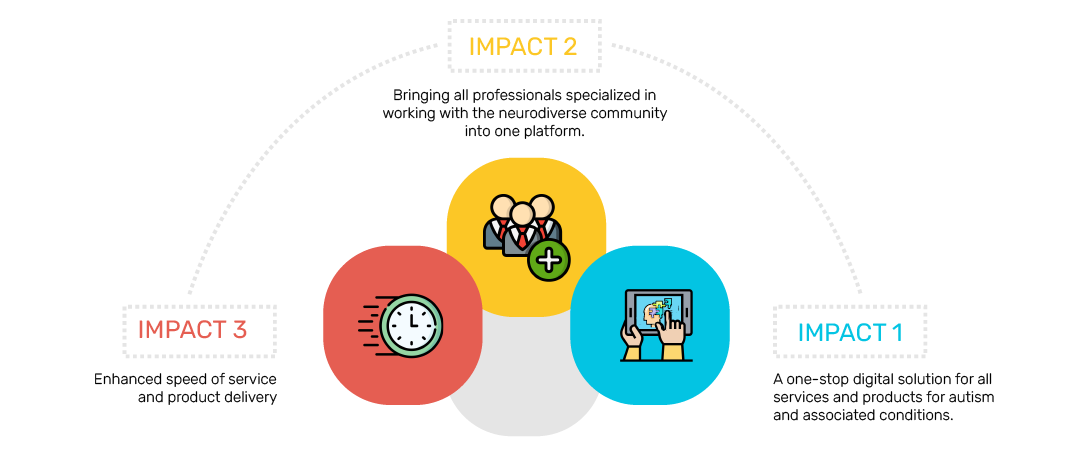 IMPACT 2

Bringing all professionals specialized in working with the neurodiverse community into one platform.

IMPACT 3

Enhanced speed of service and product delivery

IMPACT 1

A one-stop digital solution for all services and products for autism and associated conditions.